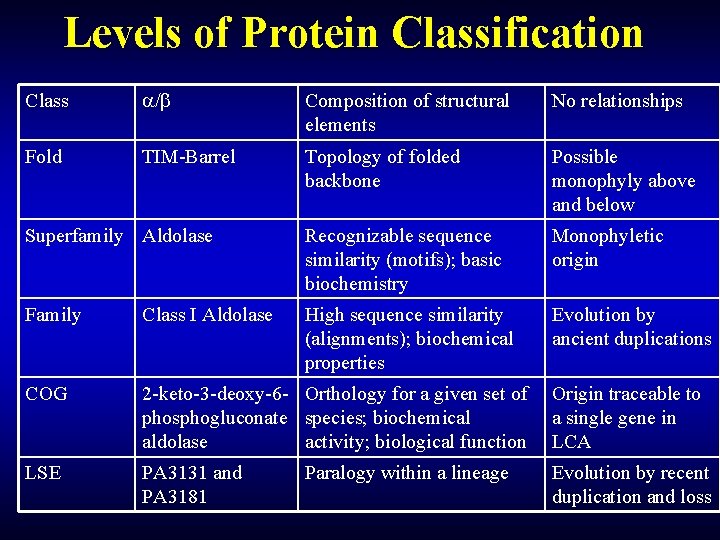 Levels of Protein Classification

| Class | $\alpha/\beta$ | Composition of structural elements | No relationships |
|---|---|---|---|
| Fold | TIM-Barrel | Topology of folded backbone | Possible monophyly above and below |
| Superfamily | Aldolase | Recognizable sequence similarity (motifs); basic biochemistry | Monophyletic origin |
| Family | Class I Aldolase | High sequence similarity (alignments); biochemical properties | Evolution by ancient duplications |
| COG | 2-keto-3-deoxy-6-phosphogluconate aldolase | Orthology for a given set of species; biochemical activity; biological function | Origin traceable to a single gene in LCA |
| LSE | PA3131 and PA3181 | Paralogy within a lineage | Evolution by recent duplication and loss |